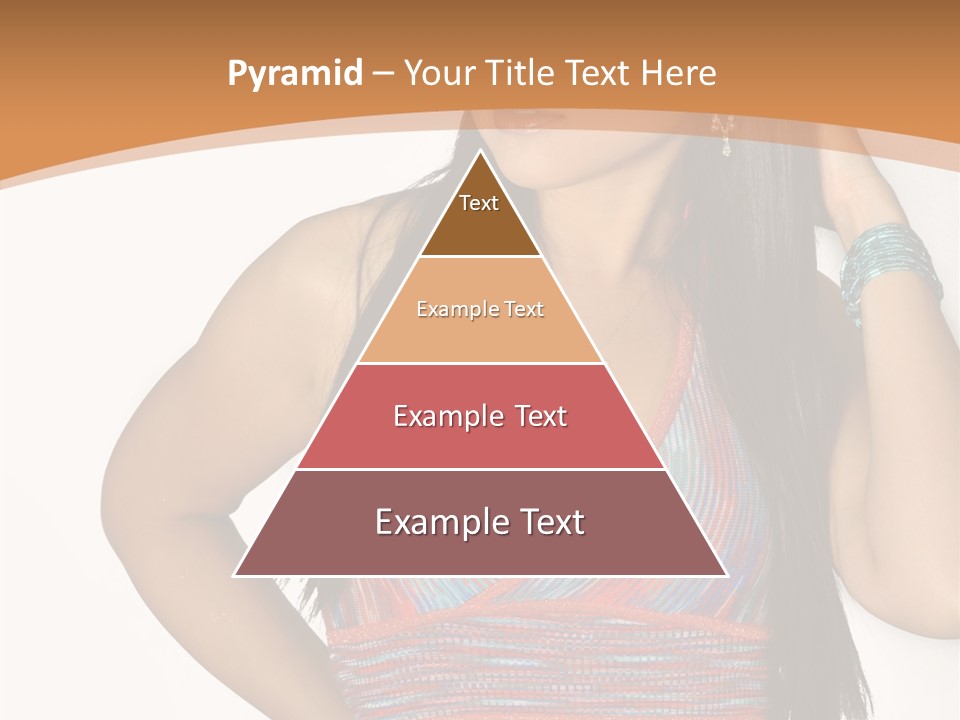 Pyramid – Your Title Text Here

Text

Example Text

Example Text

Example Text